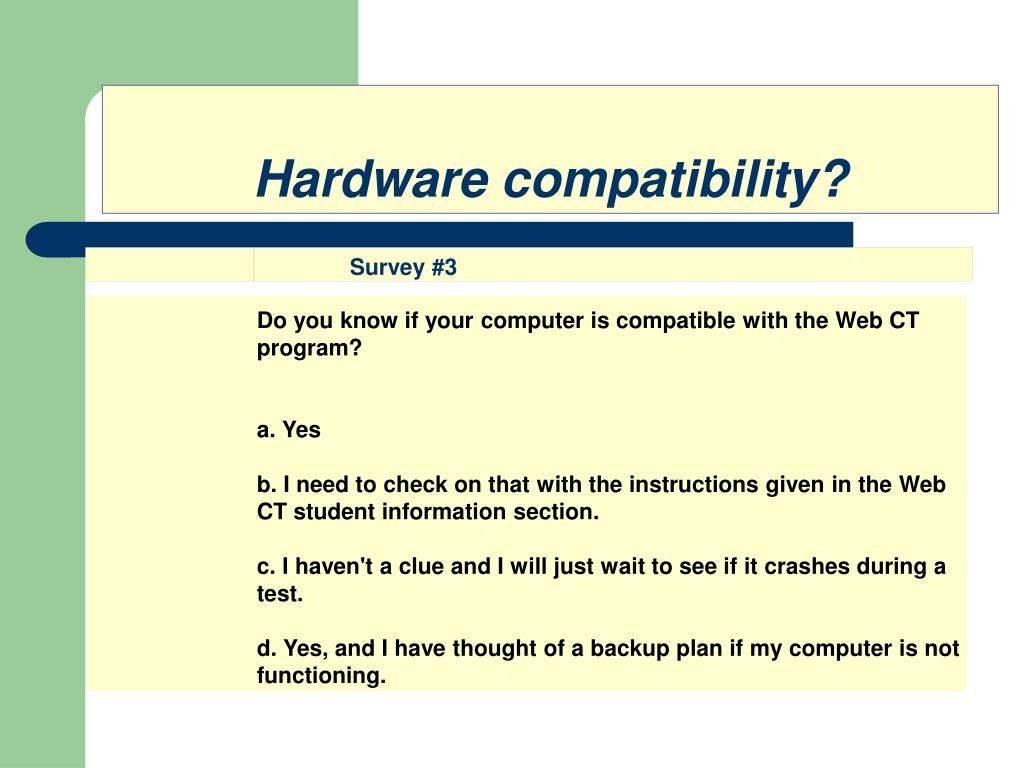 Hardware compatibility?

Survey #3

Do you know if your computer is compatible with the Web CT program?

a. Yes

b. I need to check on that with the instructions given in the Web CT student information section.

c. I haven't a clue and I will just wait to see if it crashes during a test.

d. Yes, and I have thought of a backup plan if my computer is not functioning.